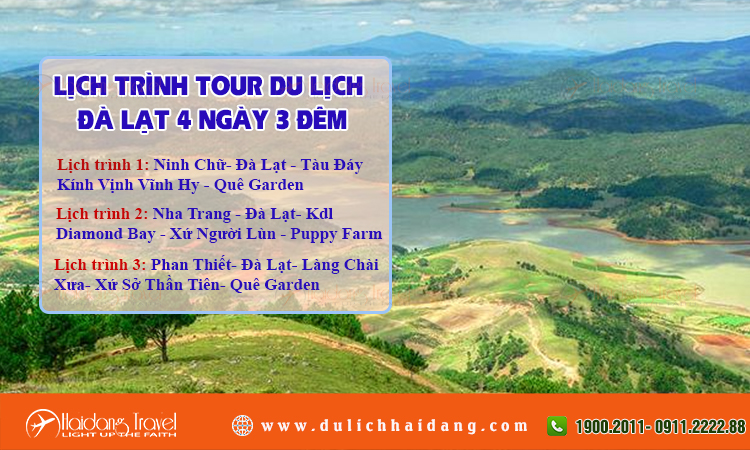 LỊCH TRÌNH TOUR DU LỊCH
ĐÀ LẠT 4 NGÀY 3 ĐÊM

Lịch trình 1: Ninh Chữ- Đà Lạt - Tàu Đáy Kính Vịnh Vĩnh Hy - Quê Garden

Lịch trình 2: Nha Trang - Đà Lạt- Kdl Diamond Bay - Xứ Người Lùn - Puppy Farm

Lịch trình 3: Phan Thiết- Đà Lạt- Làng Chài Xưa- Xứ Sở Thần Tiên- Quê Garden

Haidang Travel
LIGHT UP THE FAITH

www.dulichhaidang.com

1900.2011- 0911.2222.88